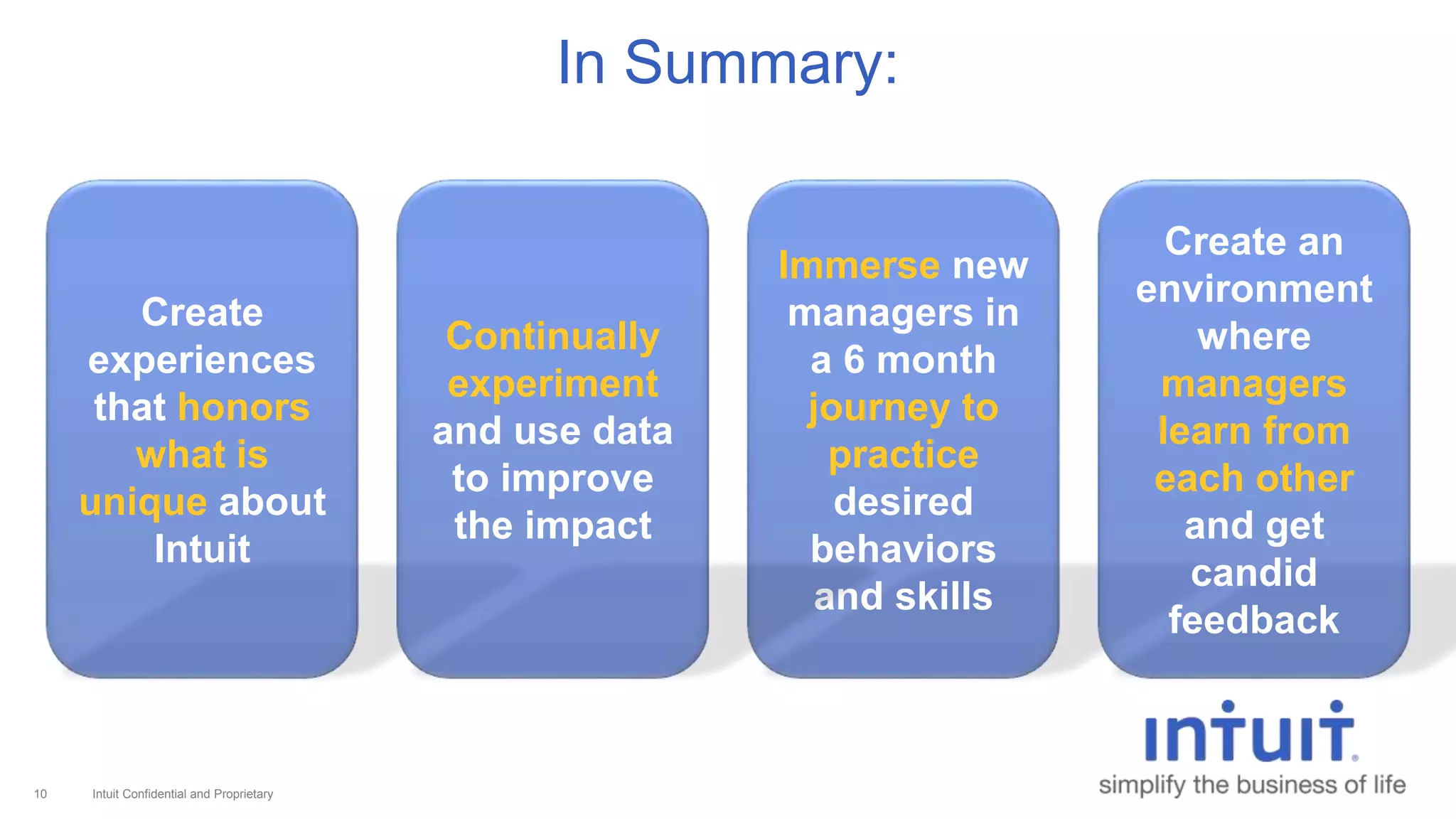 In Summary:

Create experiences that honors what is unique about Intuit

Continually experiment and use data to improve the impact

Immerse new managers in a 6 month journey to practice desired behaviors and skills

Create an environment where managers learn from each other and get candid feedback

intuit.

simplify the business of life

10 Intuit Confidential and Proprietary